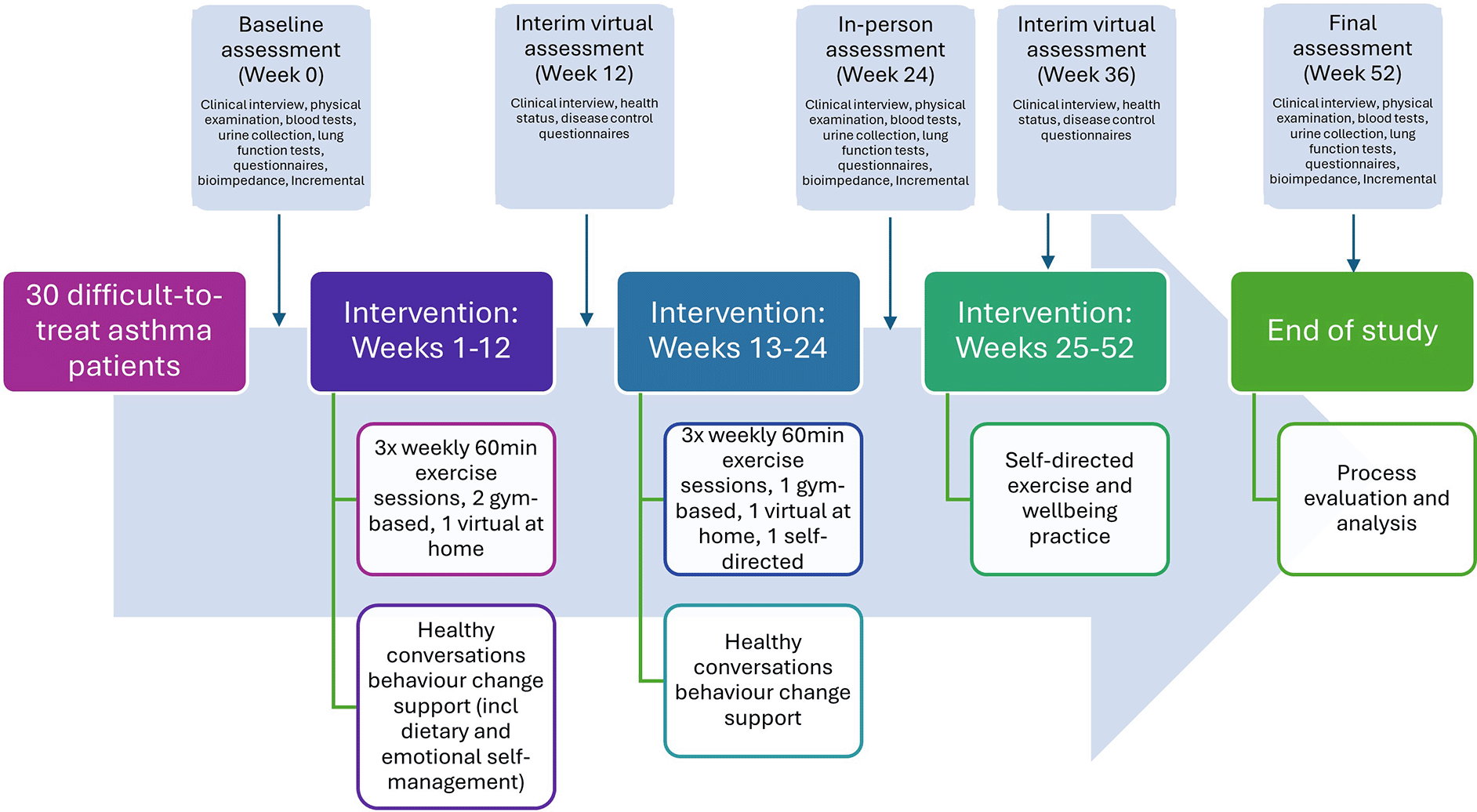 Baseline assessment (Week 0)

Clinical interview, physical examination, blood tests, urine collection, lung function tests, questionnaires, bioimpedance, Incremental

Interim virtual assessment (Week 12)

Clinical interview, health status, disease control questionnaires

In-person assessment (Week 24)

Clinical interview, physical examination, blood tests, urine collection, lung function tests, questionnaires, bioimpedance, Incremental

Interim virtual assessment (Week 36)

Clinical interview, health status, disease control questionnaires

Final assessment (Week 52)

Clinical interview, physical examination, blood tests, urine collection, lung function tests, questionnaires, bioimpedance, Incremental

30 difficult-to-treat asthma patients

Intervention: Weeks 1-12

Intervention: Weeks 13-24

Intervention: Weeks 25-52

End of study

3x weekly 60min exercise sessions, 2 gym-based, 1 virtual at home

Healthy conversations behaviour change support (incl dietary and emotional self-management)

3x weekly 60min exercise sessions, 1 gym-based, 1 virtual at home, 1 self-directed

Healthy conversations behaviour change support

Self-directed exercise and wellbeing practice

Process evaluation and analysis